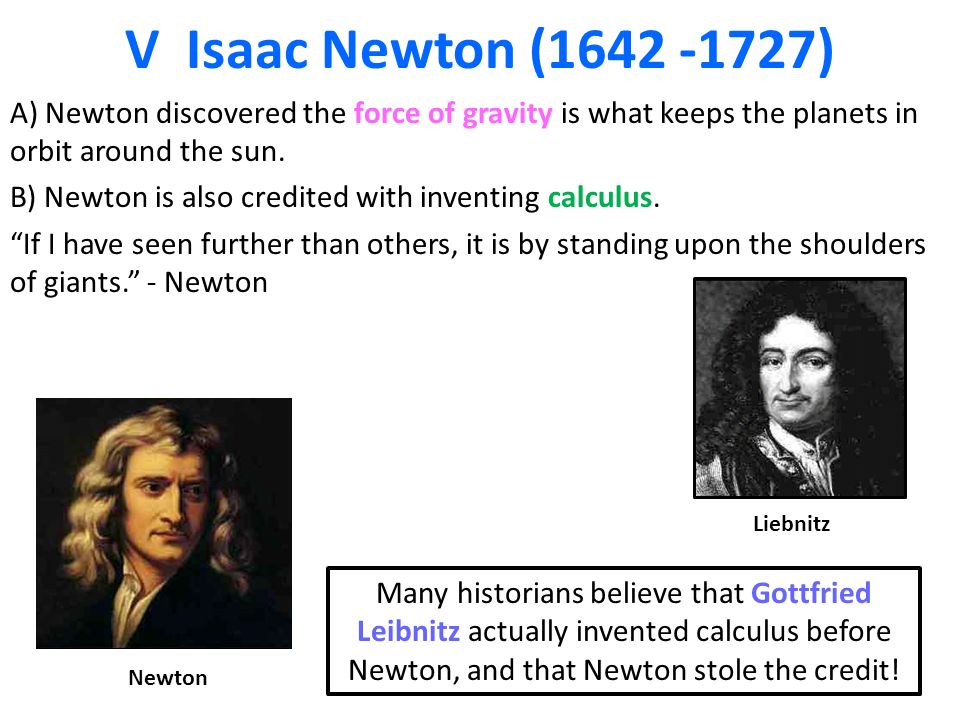 V Isaac Newton (1642 -1727)

A) Newton discovered the force of gravity is what keeps the planets in orbit around the sun.

B) Newton is also credited with inventing calculus.

“If I have seen further than others, it is by standing upon the shoulders of giants.” - Newton

Liebnitz

Newton

Many historians believe that Gottfried Leibnitz actually invented calculus before Newton, and that Newton stole the credit!